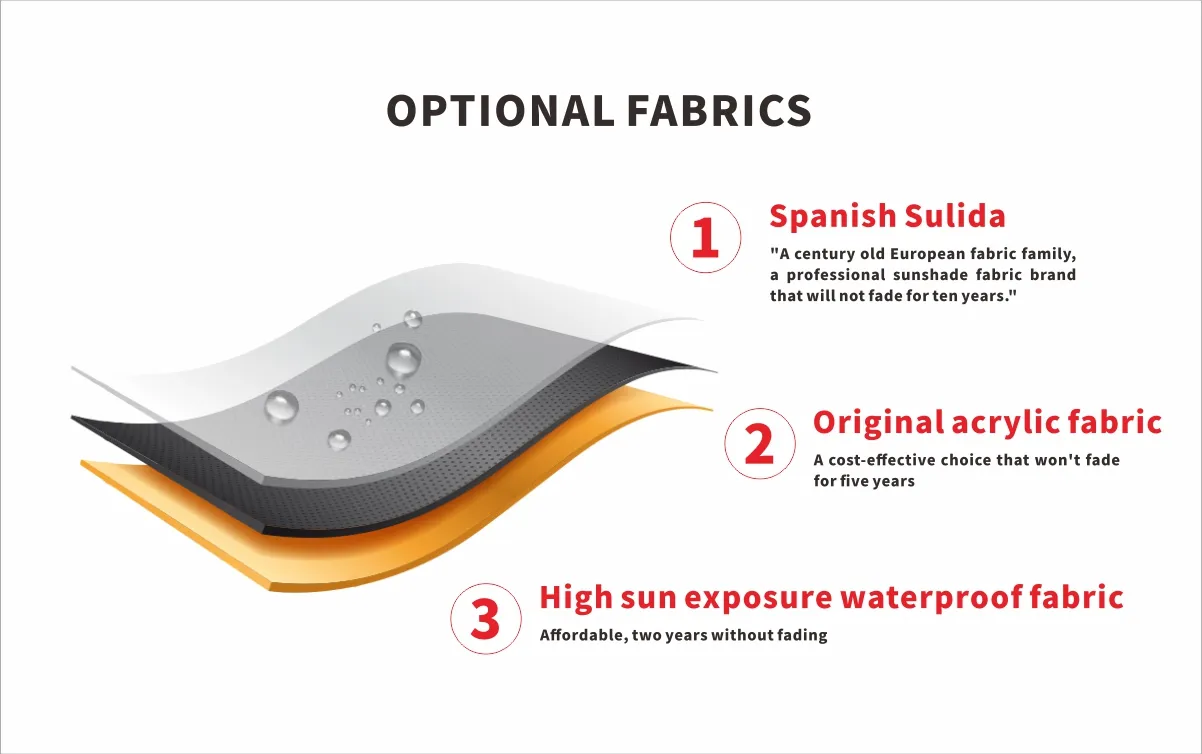 OPTIONAL FABRICS

1

Spanish Sulida

"A century old European fabric family, a professional sunshade fabric brand that will not fade for ten years."

2

Original acrylic fabric

A cost-effective choice that won't fade for five years

3

High sun exposure waterproof fabric

Affordable, two years without fading